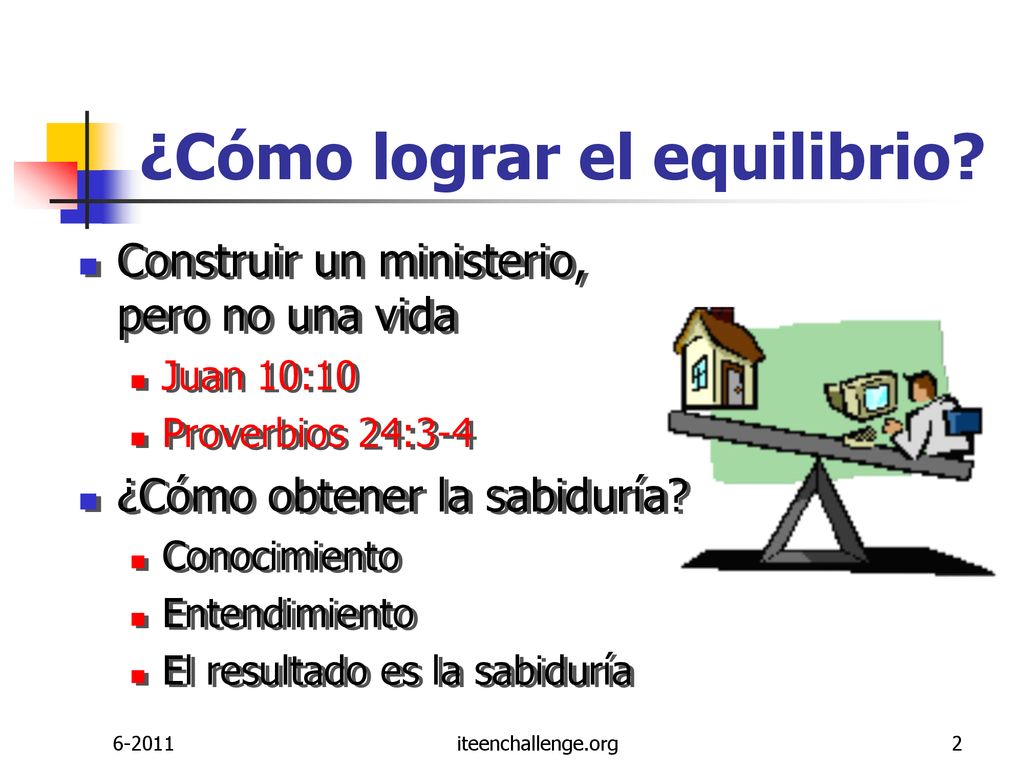 ¿Cómo lograr el equilibrio?

Construir un ministerio, pero no una vida

Juan 10:10

Proverbios 24:3-4

¿Cómo obtener la sabiduría?

Conocimiento

Entendimiento

El resultado es la sabiduría

6-2011

iteenchallenge.org

2